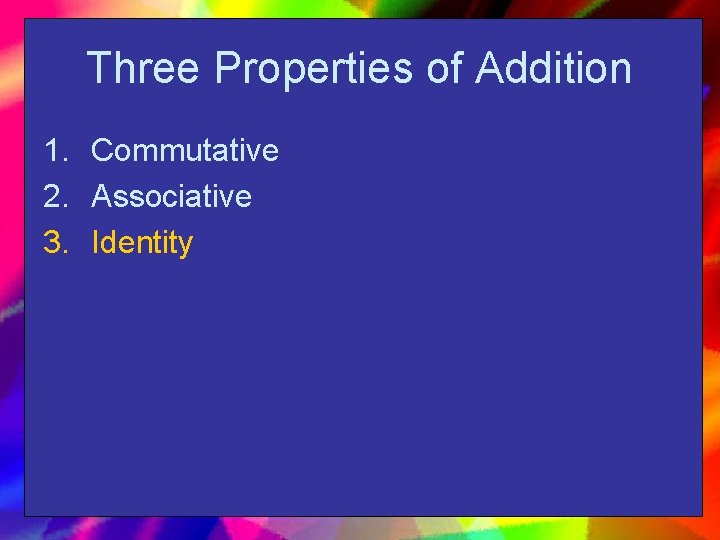 Three Properties of Addition

1. Commutative
2. Associative
3. Identity